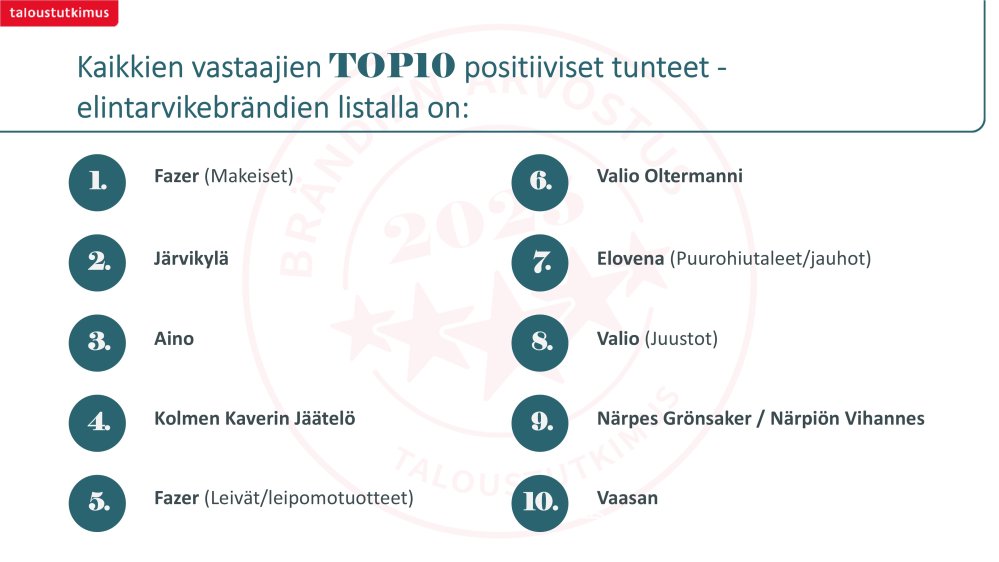 taloustutkimus

Kaikkien vastaajien TOP10 positiiviset tunteet - elintarvikebrändien listalla on:

1. Fazer (Makeiset)

2. Järvikylä

3. Aino

4. Kolmen Kaverin Jäätelö

5. Fazer (Leivät/leipomotuotteet)

6. Valio Oltermanni

7. Elovena (Puurohiutaleet/jauhot)

8. Valio (Juustot)

9. Närpes Grönsaker / Närpiön Vihannes

10. Vaasan

BRÄNDIEN ARVOSTUS 2023 TALOUSTUTKIMUS